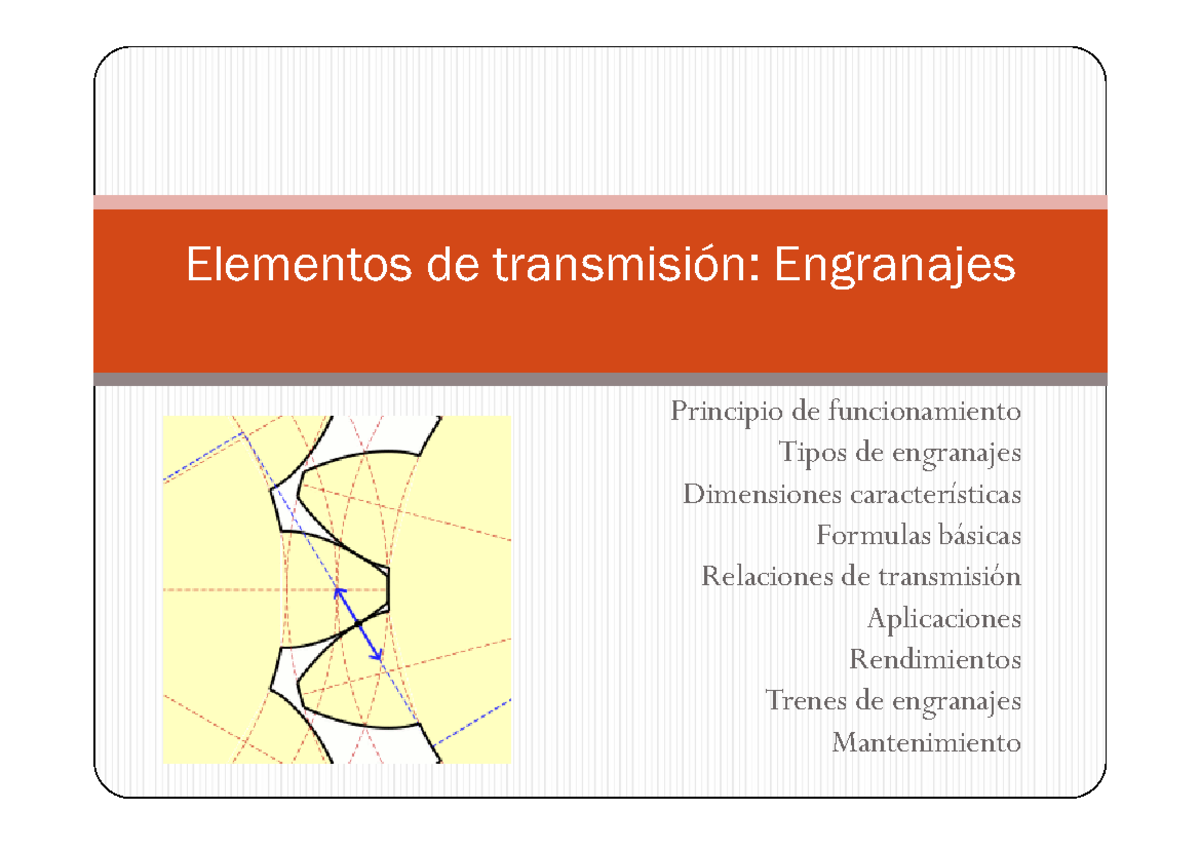 Elementos de transmisión: Engranajes

Principio de funcionamiento
Tipos de engranajes
Dimensiones características
Formulas básicas
Relaciones de transmisión
Aplicaciones
Rendimientos
Trenes de engranajes
Mantenimiento